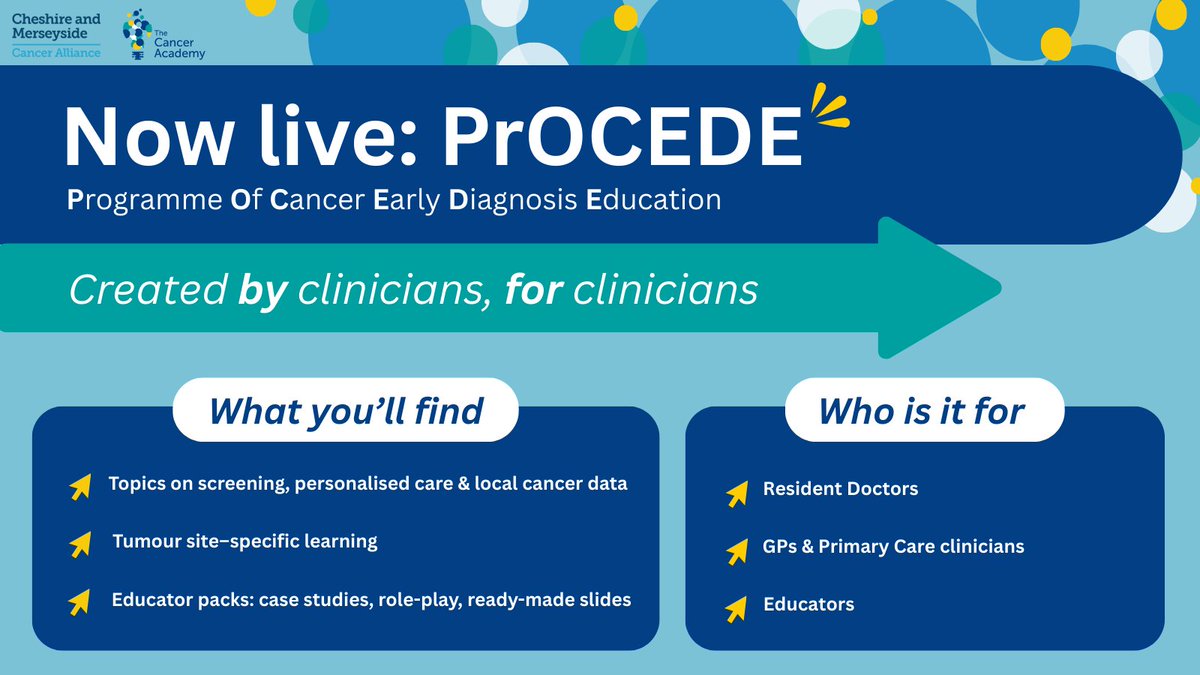 Cheshire and Merseyside
Cancer Alliance

The Cancer Academy

Now live: PrOCEDE

Programme Of Cancer Early Diagnosis Education

Created by clinicians, for clinicians

What you'll find

Topics on screening, personalised care & local cancer data

Tumour site–specific learning

Educator packs: case studies, role-play, ready-made slides

Who is it for

Resident Doctors

GPs & Primary Care clinicians

Educators